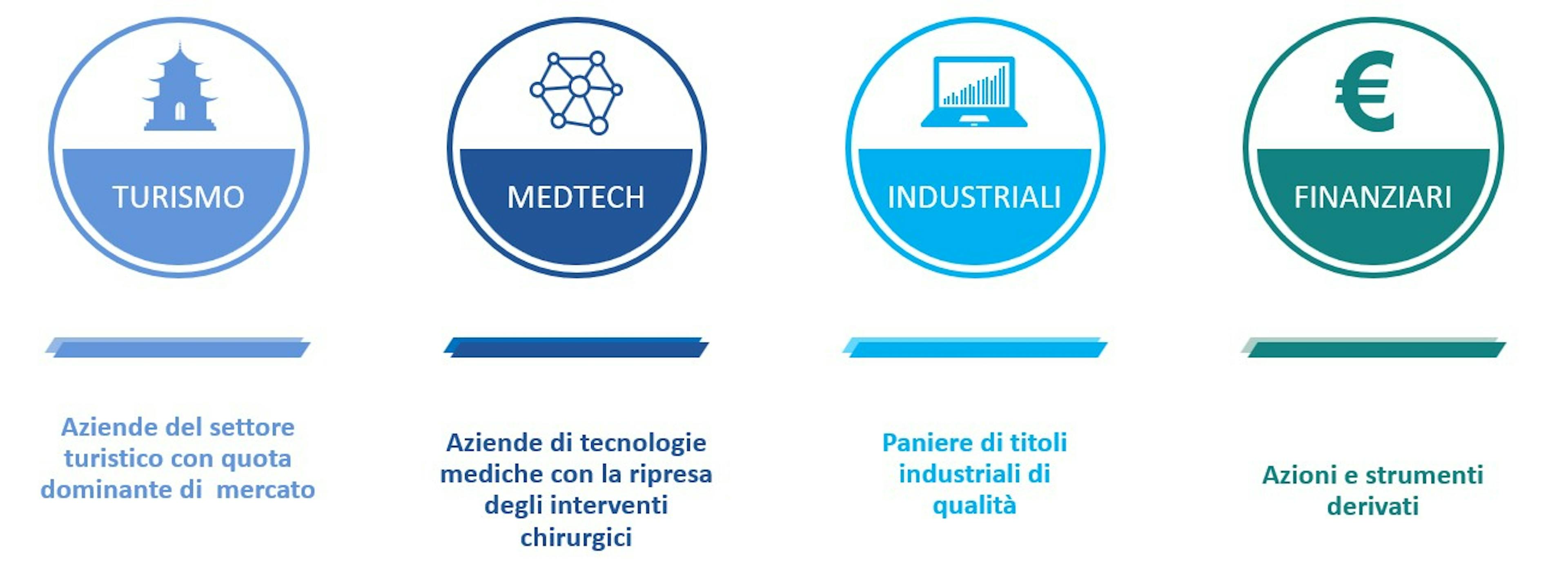 TURISMO

Aziende del settore turistico con quota dominante di  mercato

MEDTECH

Aziende di tecnologie mediche con la ripresa degli interventi chirurgici

INDUSTRIALI

Paniere di titoli industriali di qualità

€

FINANZIARI

Azioni e strumenti derivati